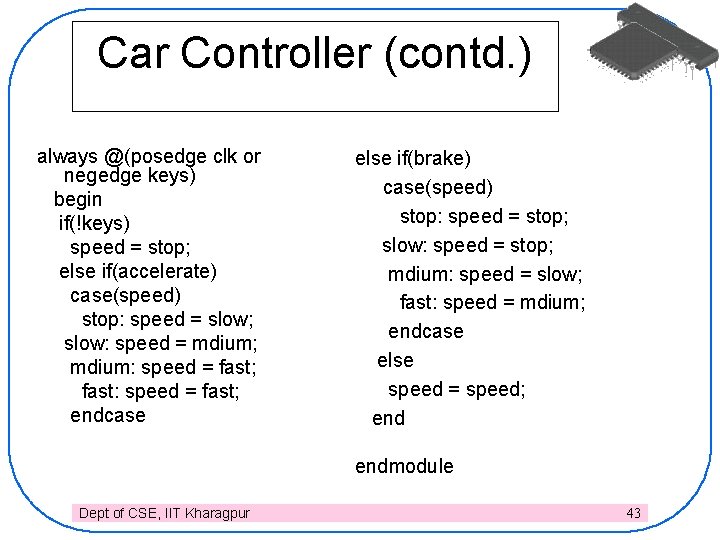 Car Controller (contd.)

always @(posedge clk or negedge keys)
begin
if(!keys)
speed = stop;
else if(accelerate)
case(speed)
stop: speed = slow;
slow: speed = mdium;
mdium: speed = fast;
fast: speed = fast;
endcase

else if(brake)
case(speed)
stop: speed = stop;
slow: speed = stop;
mdium: speed = slow;
fast: speed = mdium;
endcase
else
speed = speed;
end

endmodule

Dept of CSE, IIT Kharagpur

43